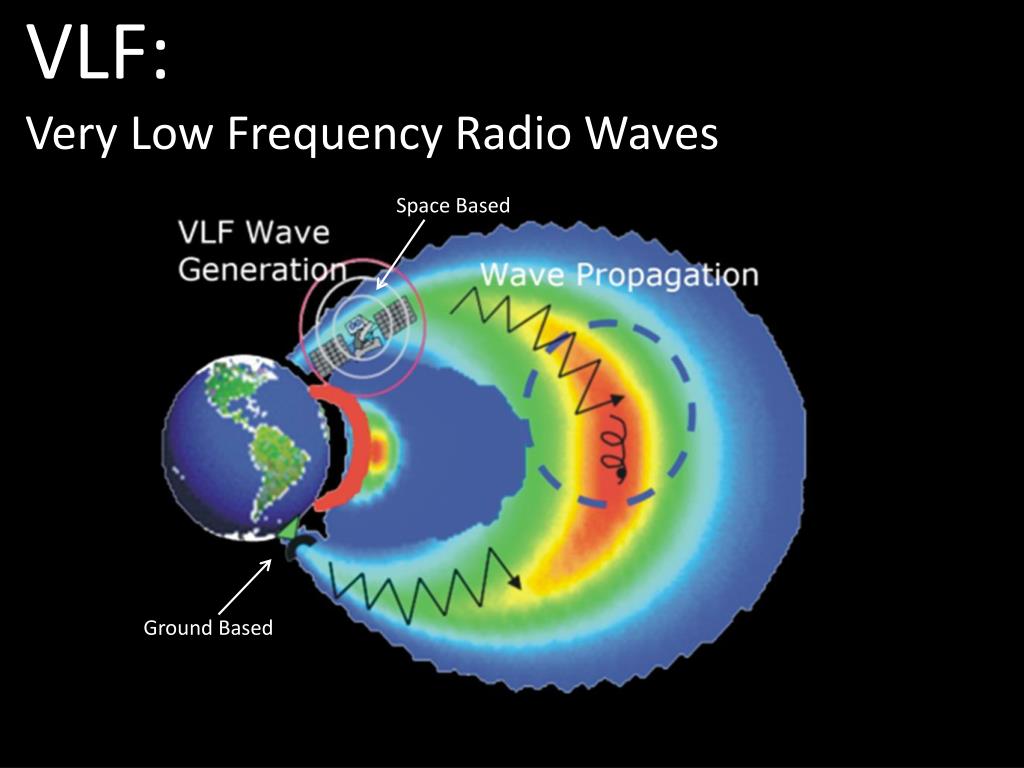 VLF:
Very Low Frequency Radio Waves

Space Based

VLF Wave Generation

Wave Propagation

Ground Based